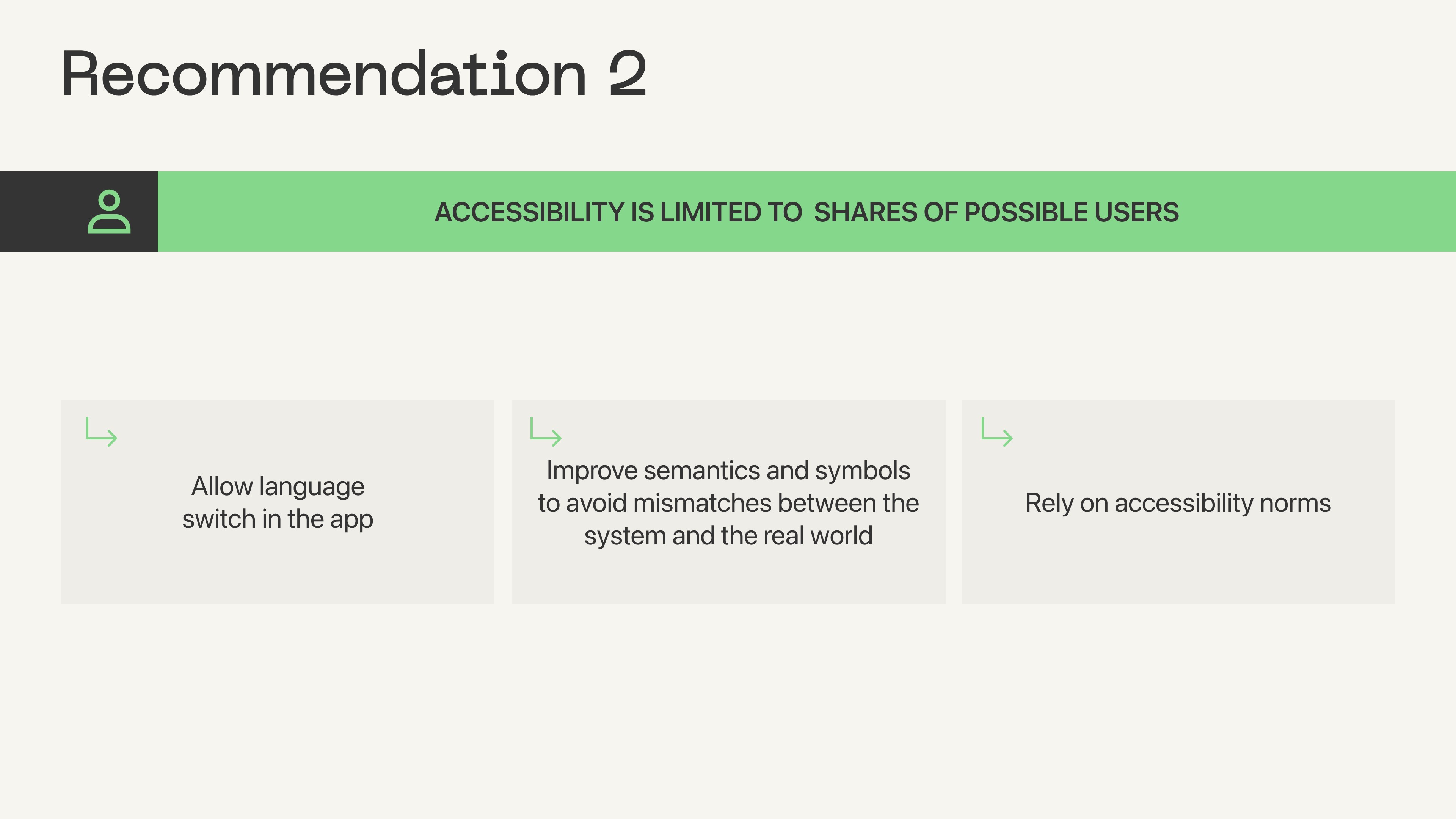 Recommendation 2

ACCESSIBILITY IS LIMITED TO  SHARES OF POSSIBLE USERS

Allow language switch in the app

Improve semantics and symbols to avoid mismatches between the system and the real world

Rely on accessibility norms